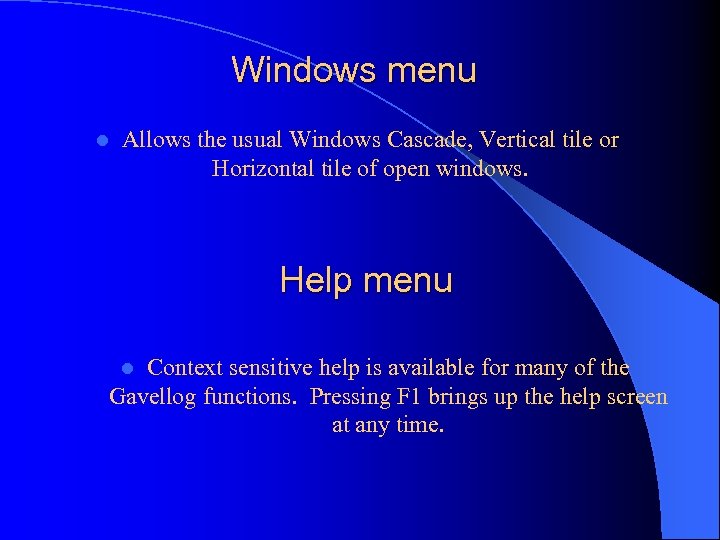 Windows menu

- Allows the usual Windows Cascade, Vertical tile or Horizontal tile of open windows.

Help menu

- Context sensitive help is available for many of the Gavellog functions.  Pressing F1 brings up the help screen at any time.